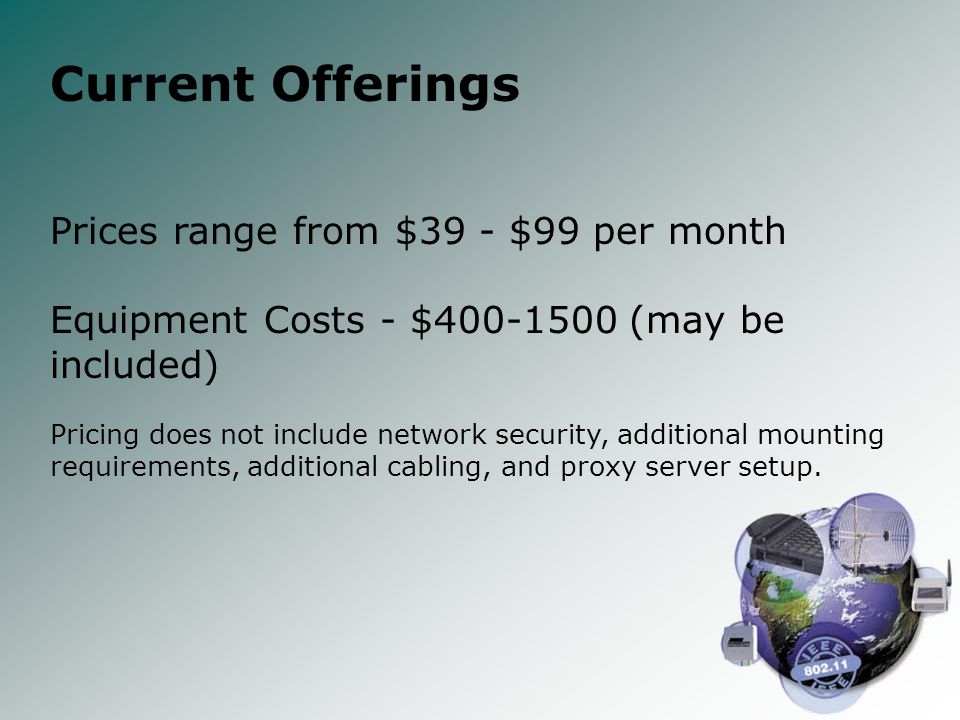 Current Offerings

Prices range from \$39 - \$99 per month

Equipment Costs - \$400-1500 (may be included)

Pricing does not include network security, additional mounting requirements, additional cabling, and proxy server setup.

IEEE
802.11
IEEE